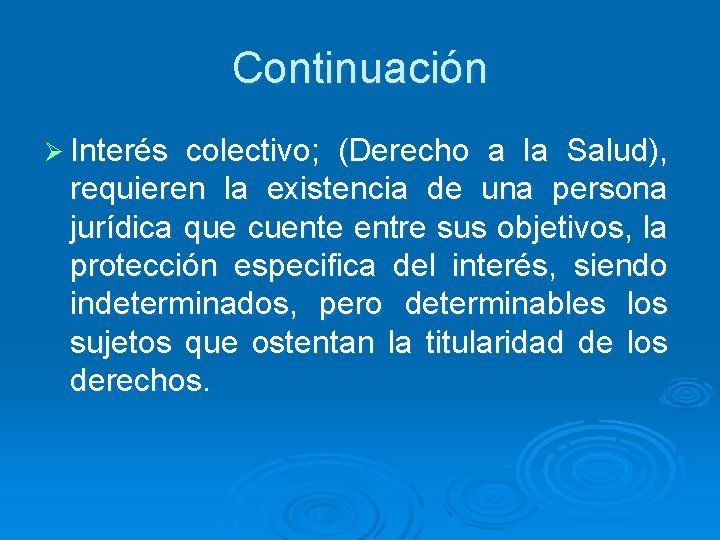 Continuación

➢ Interés colectivo; (Derecho a la Salud), requieren la existencia de una persona jurídica que cuente entre sus objetivos, la protección especifica del interés, siendo indeterminados, pero determinables los sujetos que ostentan la titularidad de los derechos.